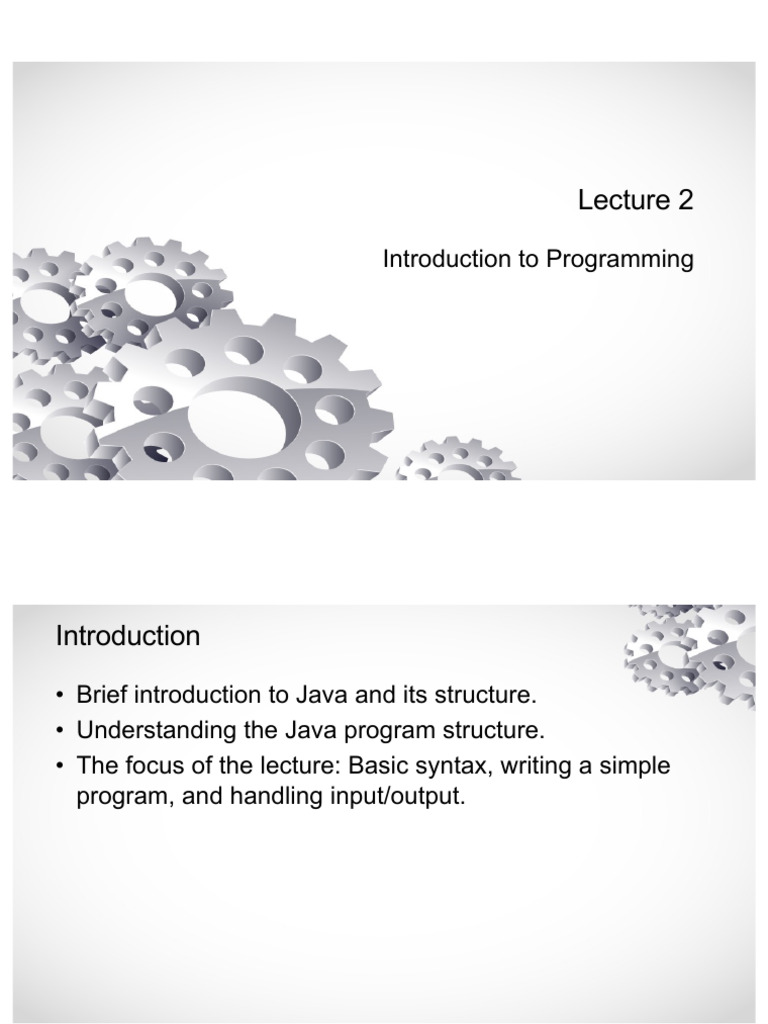 Lecture 2

Introduction to Programming

Introduction

• Brief introduction to Java and its structure.
• Understanding the Java program structure.
• The focus of the lecture: Basic syntax, writing a simple program, and handling input/output.